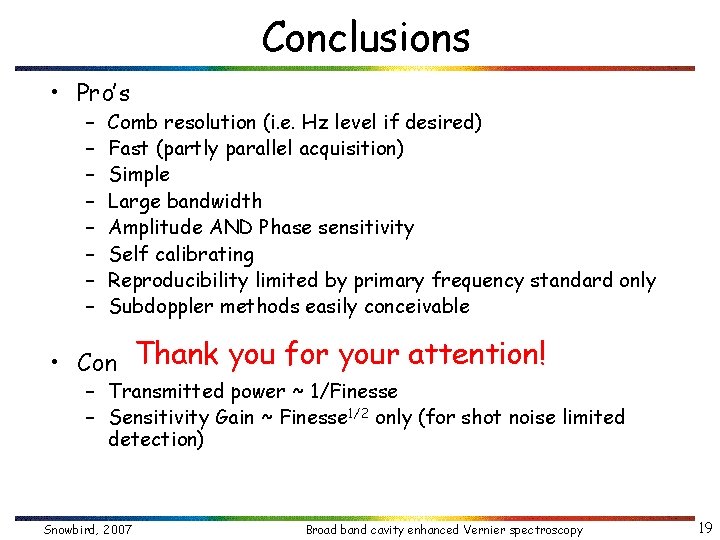 Conclusions

• Pro's
  – Comb resolution (i.e. Hz level if desired)
  – Fast (partly parallel acquisition)
  – Simple
  – Large bandwidth
  – Amplitude AND Phase sensitivity
  – Self calibrating
  – Reproducibility limited by primary frequency standard only
  – Subdoppler methods easily conceivable

• Con Thank you for your attention!
  – Transmitted power ~ 1/Finesse
  – Sensitivity Gain ~ Finesse$^{1/2}$ only (for shot noise limited detection)

Snowbird, 2007 Broad band cavity enhanced Vernier spectroscopy 19